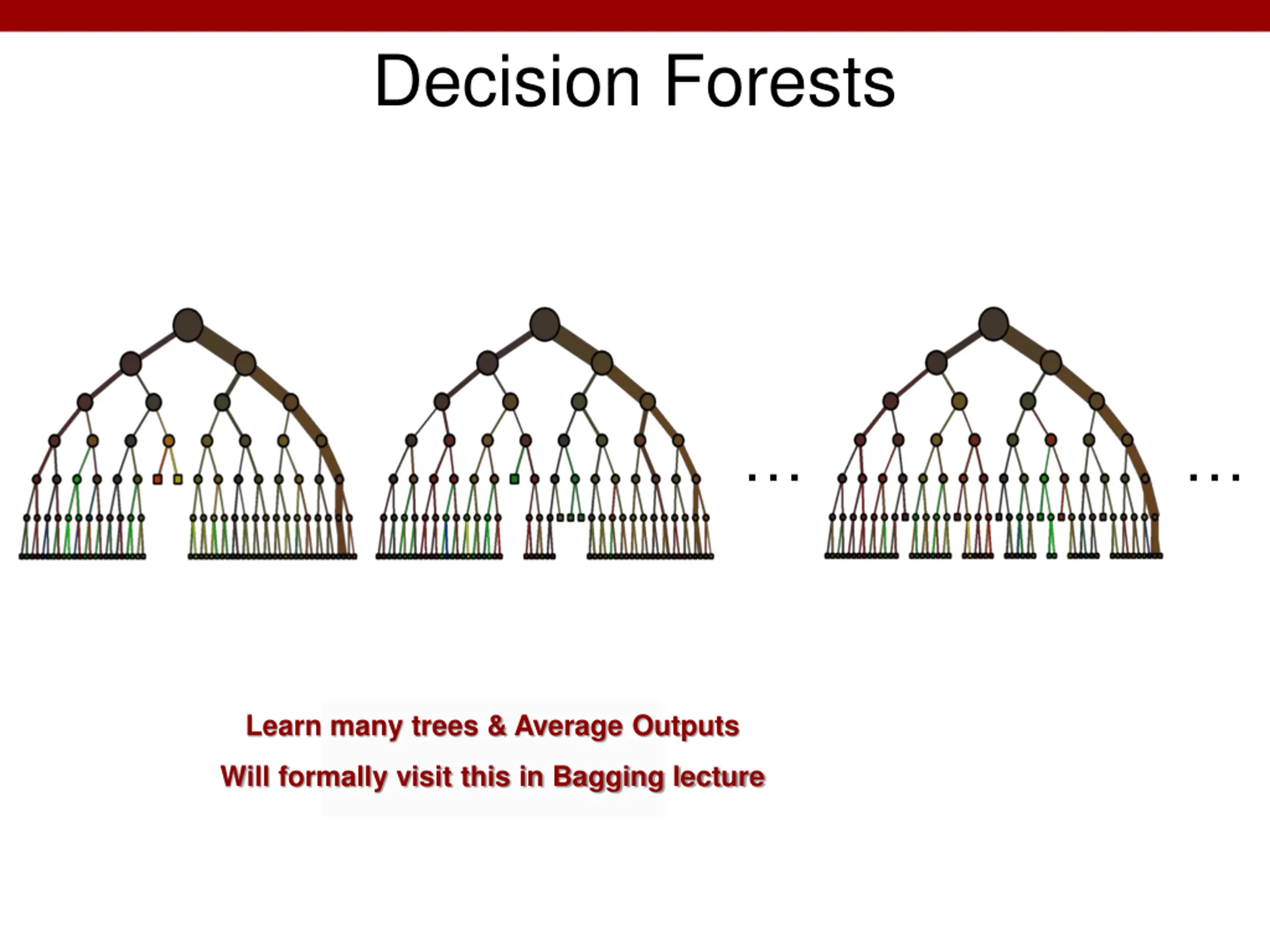 Decision Forests

...

...

Learn many trees & Average Outputs

Will formally visit this in Bagging lecture